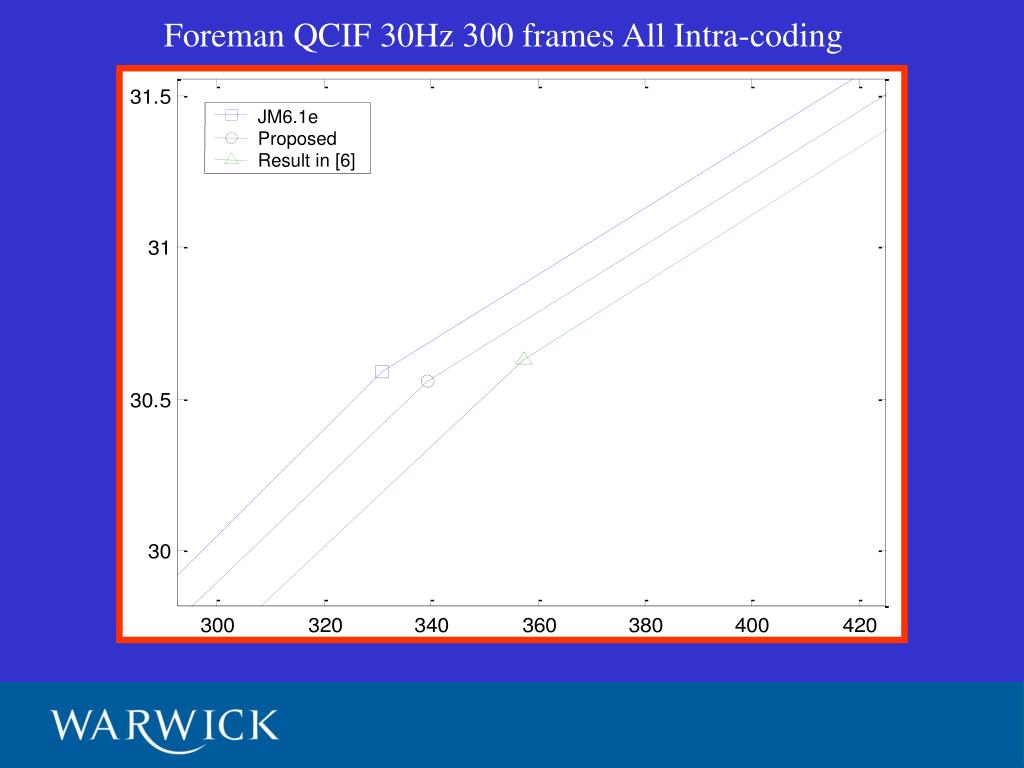 Foreman QCIF 30Hz 300 frames All Intra-coding

31.5
31
30.5
30

JM6.1e
Proposed
Result in [6]

300 320 340 360 380 400 420

WARWICK